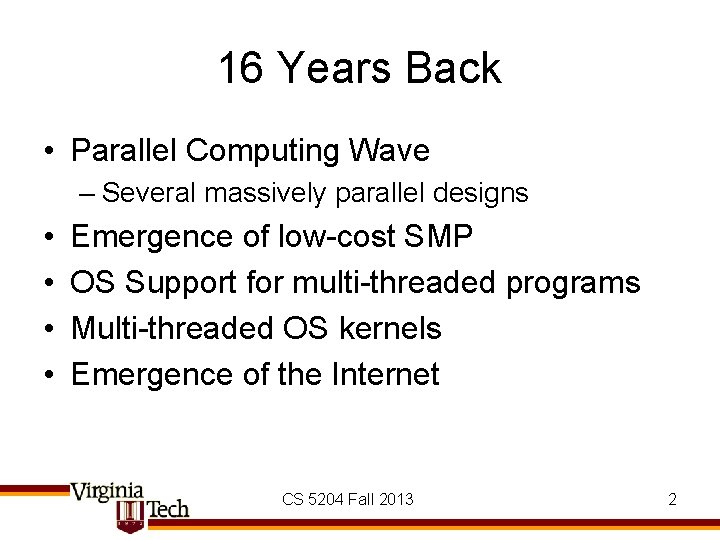 16 Years Back

• Parallel Computing Wave
– Several massively parallel designs
• Emergence of low-cost SMP
• OS Support for multi-threaded programs
• Multi-threaded OS kernels
• Emergence of the Internet

Virginia Tech

CS 5204 Fall 2013

2